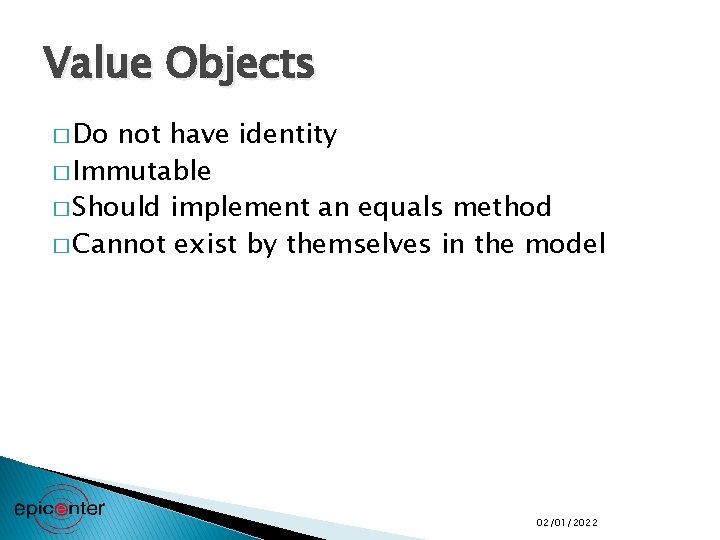 Value Objects

□ Do not have identity
□ Immutable
□ Should implement an equals method
□ Cannot exist by themselves in the model

epicenter

02/01/2022